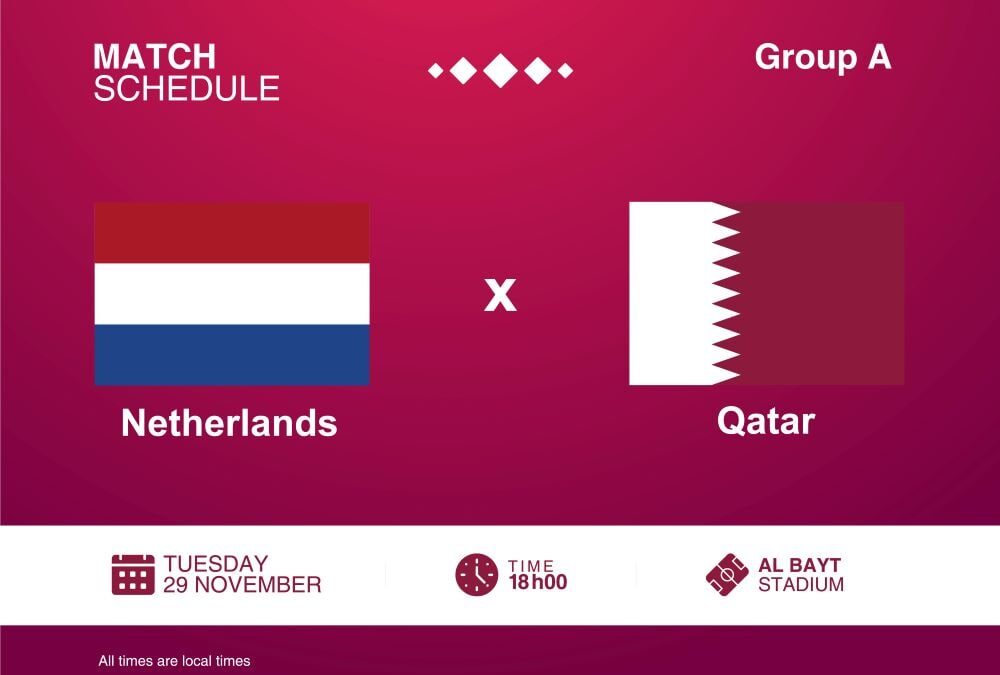 MATCH
SCHEDULE

Group A

Netherlands

x

Qatar

TUESDAY
29 NOVEMBER

TIME
18h00

AL BAYT
STADIUM

All times are local times